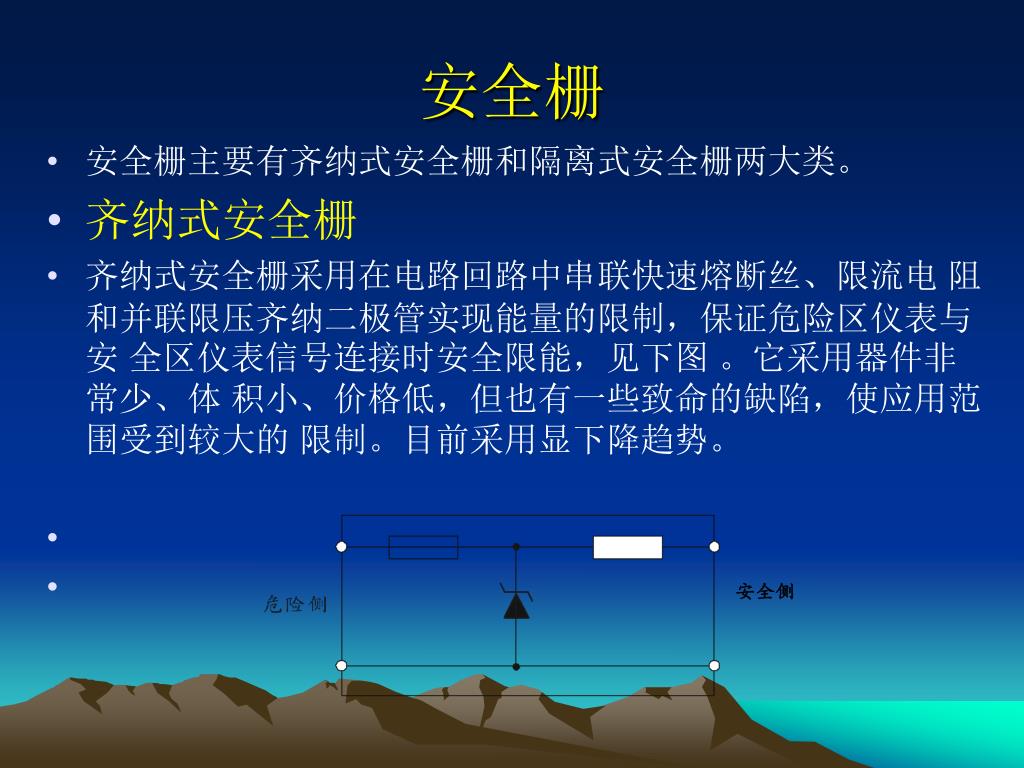 安全栅

• 安全栅主要有齐纳式安全栅和隔离式安全栅两大类。

• 齐纳式安全栅

• 齐纳式安全栅采用在电路回路中串联快速熔断丝、限流电 阻和并联限压齐纳二极管实现能量的限制，保证危险区仪表与安 全区仪表信号连接时安全限能，见下图 。它采用器件非常少、体 积小、价格低，但也有一些致命的缺陷，使应用范围受到较大的 限制。目前采用显下降趋势。

•

•

危险侧

安全侧